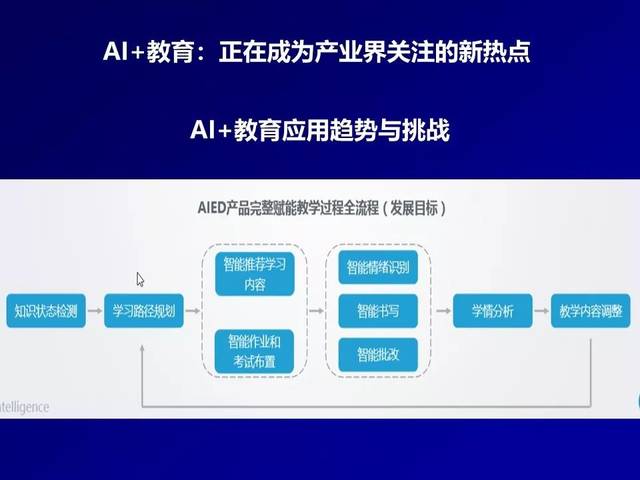 AI+教育：正在成为产业界关注的新热点

AI+教育应用趋势与挑战

AIED产品完整赋能教学过程全流程（发展目标）

知识状态检测

学习路径规划

智能推荐学习内容

智能作业和考试布置

智能情绪识别

智能书写

智能批改

学情分析

教学内容调整

ntelligence